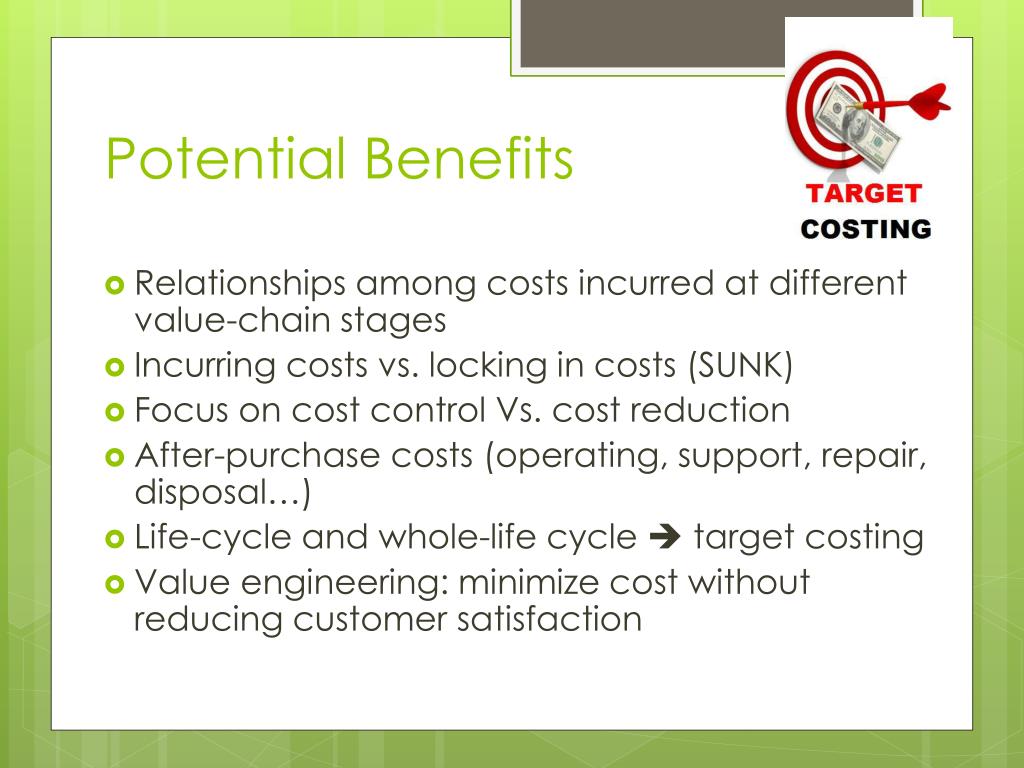 Potential Benefits

TARGET COSTING

- Relationships among costs incurred at different value-chain stages
- Incurring costs vs. locking in costs (SUNK)
- Focus on cost control Vs. cost reduction
- After-purchase costs (operating, support, repair, disposal…)
- Life-cycle and whole-life cycle ➔ target costing
- Value engineering: minimize cost without reducing customer satisfaction